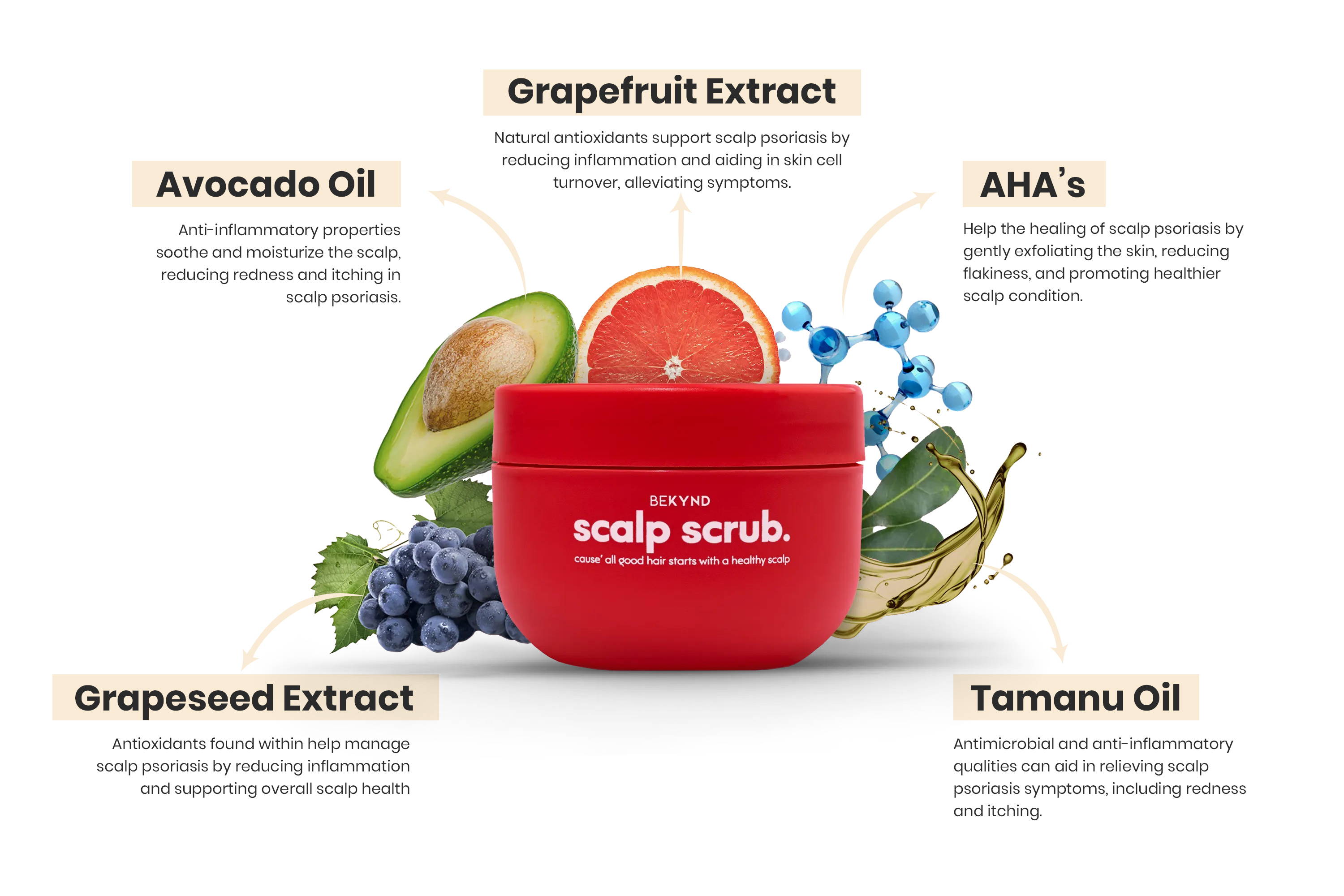 Grapefruit Extract

Natural antioxidants support scalp psoriasis by reducing inflammation and aiding in skin cell turnover, alleviating symptoms.

Avocado Oil

Anti-inflammatory properties soothe and moisturize the scalp, reducing redness and itching in scalp psoriasis.

AHA's

Help the healing of scalp psoriasis by gently exfoliating the skin, reducing flakiness, and promoting healthier scalp condition.

BEKYND
scalp scrub.
cause' all good hair starts with a healthy scalp

Grapeseed Extract

Antioxidants found within help manage scalp psoriasis by reducing inflammation and supporting overall scalp health

Tamanu Oil

Antimicrobial and anti-inflammatory qualities can aid in relieving scalp psoriasis symptoms, including redness and itching.